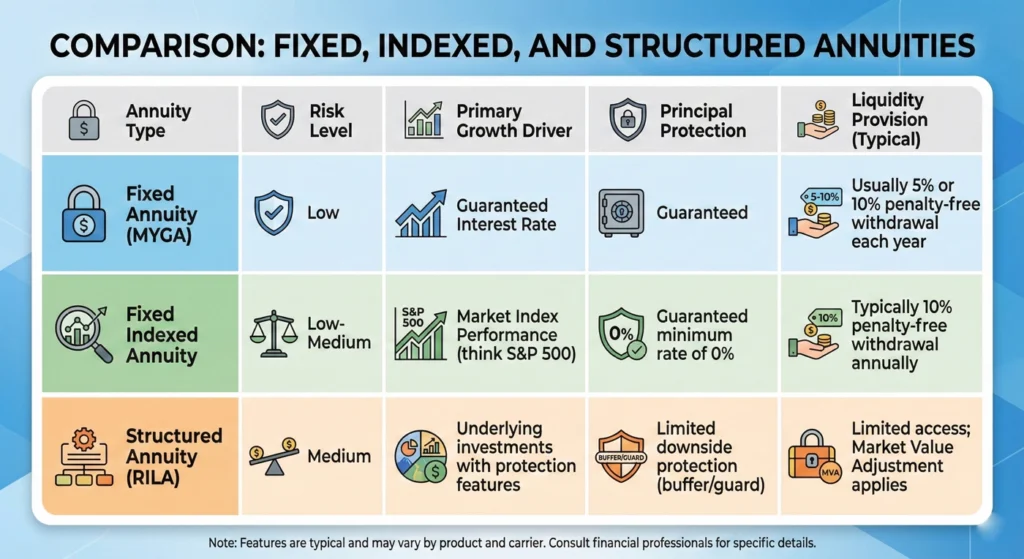 COMPARISON: FIXED, INDEXED, AND STRUCTURED ANNUITIES

| Annuity Type | Risk Level | Primary Growth Driver | Principal Protection | Liquidity Provision (Typical) |
|---|---|---|---|---|
| Fixed Annuity (MYGA) | Low | Guaranteed Interest Rate | Guaranteed | 5-10% Usually 5% or 10% penalty-free withdrawal each year |
| Fixed Indexed Annuity | Low-Medium | S&P 500 Market Index Performance (think S&P 500) | 0% Guaranteed minimum rate of 0% | 10% Typically 10% penalty-free withdrawal annually |
| Structured Annuity (RILA) | Medium | Underlying investments with protection features | BUFFER/GUARD Limited downside protection (buffer/guard) | MVA Limited access; Market Value Adjustment applies |

Note: Features are typical and may vary by product and carrier. Consult financial professionals for specific details.